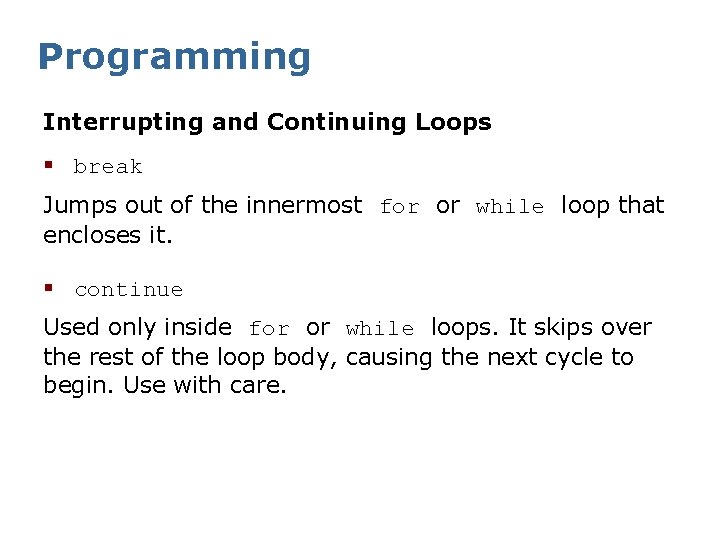 Programming

Interrupting and Continuing Loops

▪ break

Jumps out of the innermost for or while loop that encloses it.

▪ continue

Used only inside for or while loops. It skips over the rest of the loop body, causing the next cycle to begin. Use with care.